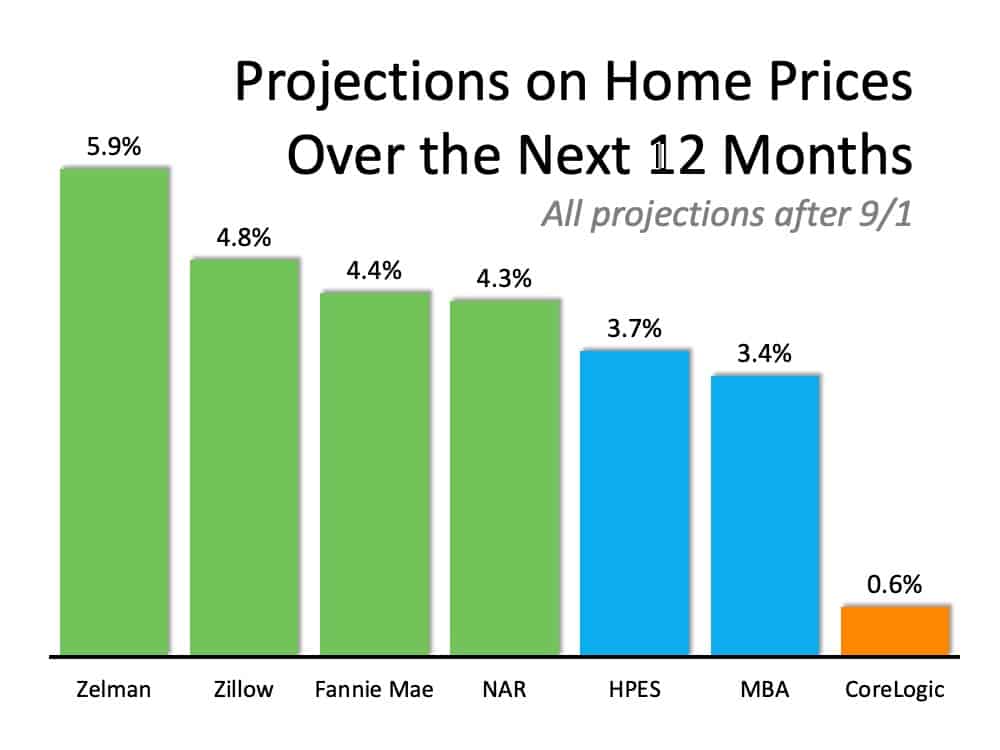 Projections on Home Prices Over the Next 12 Months

All projections after 9/1

5.9%
4.8%
4.4%
4.3%
3.7%
3.4%
0.6%

Zelman
Zillow
Fannie Mae
NAR
HPES
MBA
CoreLogic